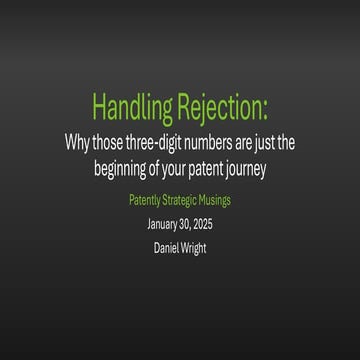 Handling Rejection:
Why those three-digit numbers are just the beginning of your patent journey

Patently Strategic Musings

January 30, 2025

Daniel Wright